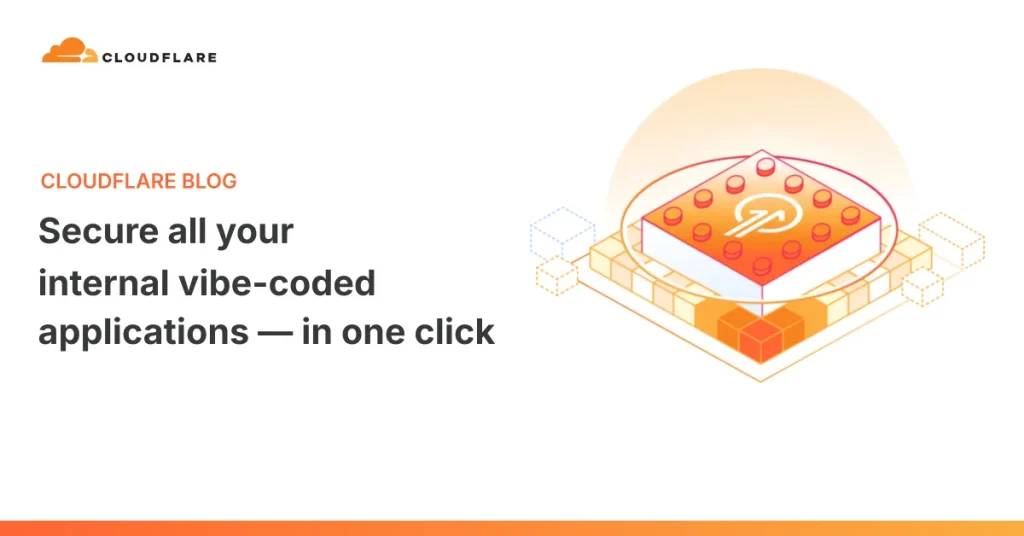 CLOUDFLARE

CLOUDFLARE BLOG

Secure all your internal vibe-coded applications — in one click